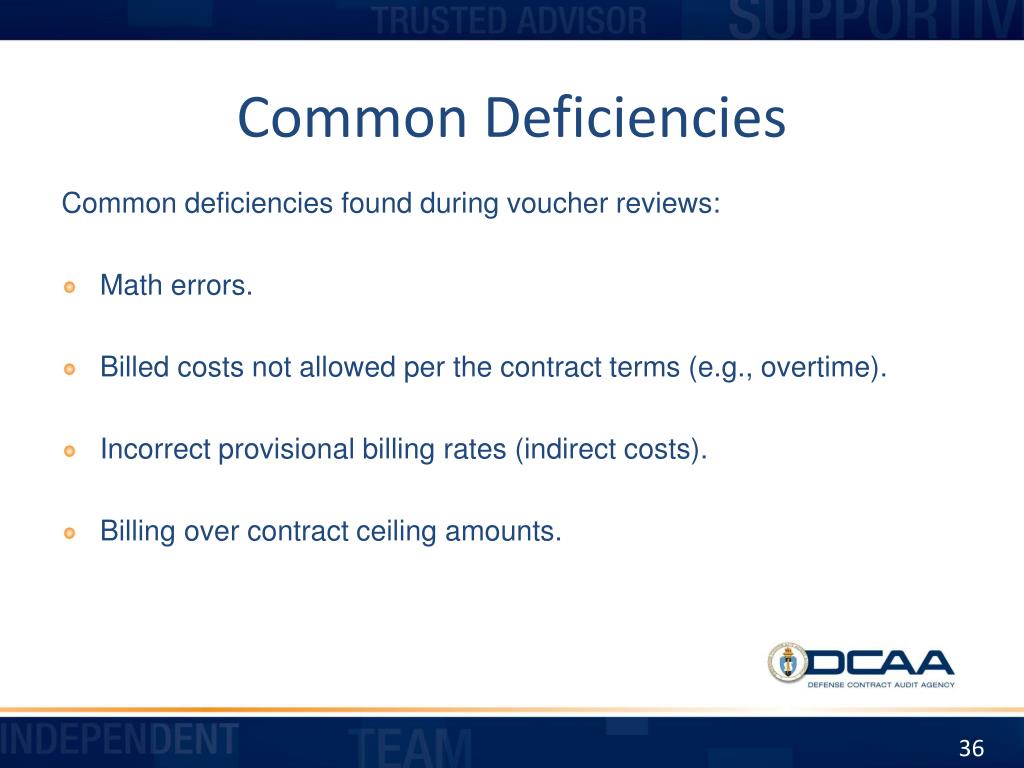 TRUSTED ADVISOR SUPPORTIV

Common Deficiencies

Common deficiencies found during voucher reviews:

Math errors.

Billed costs not allowed per the contract terms (e.g., overtime).

Incorrect provisional billing rates (indirect costs).

Billing over contract ceiling amounts.

DCAA
DEFENSE CONTRACT AUDIT AGENCY

INDEPENDENT TEAM

36